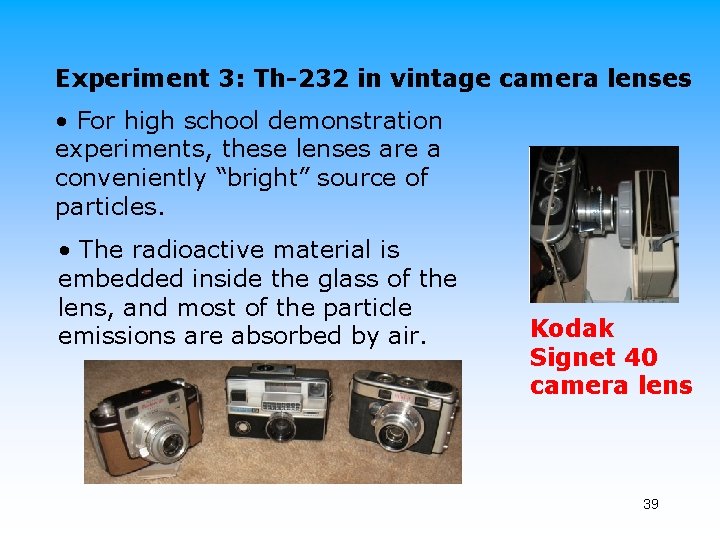 Experiment 3: Th-232 in vintage camera lenses

• For high school demonstration experiments, these lenses are a conveniently “bright” source of particles.

• The radioactive material is embedded inside the glass of the lens, and most of the particle emissions are absorbed by air.

Kodak Signet 40 camera lens

39